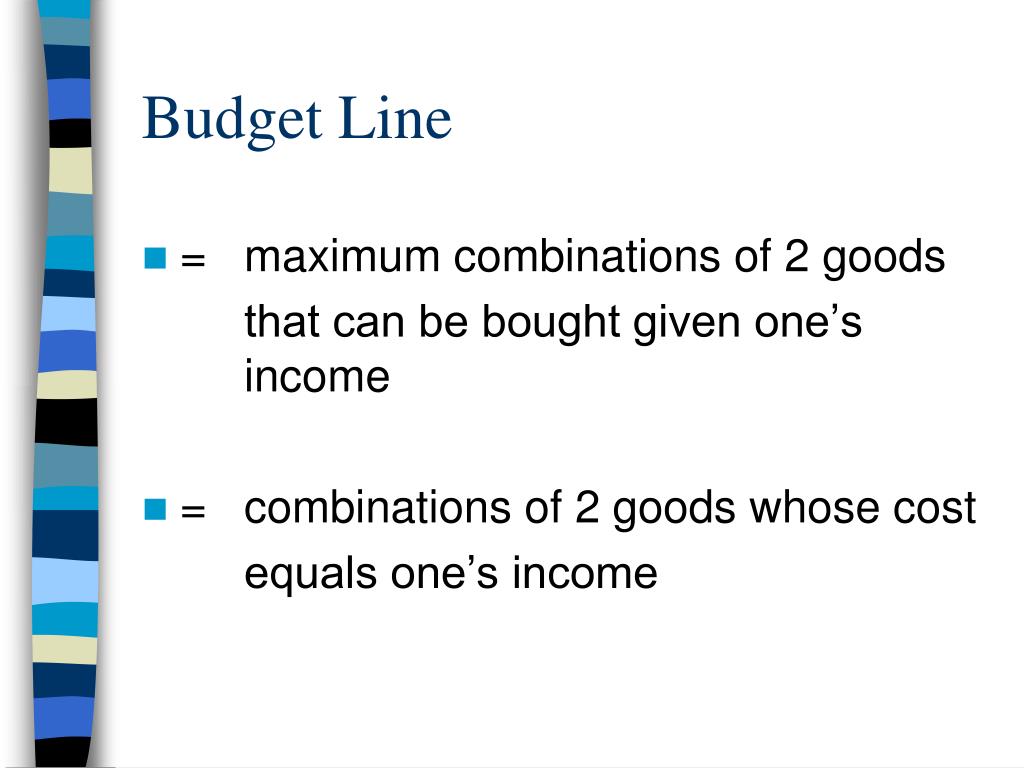 Budget Line

= maximum combinations of 2 goods that can be bought given one’s income

= combinations of 2 goods whose cost equals one’s income